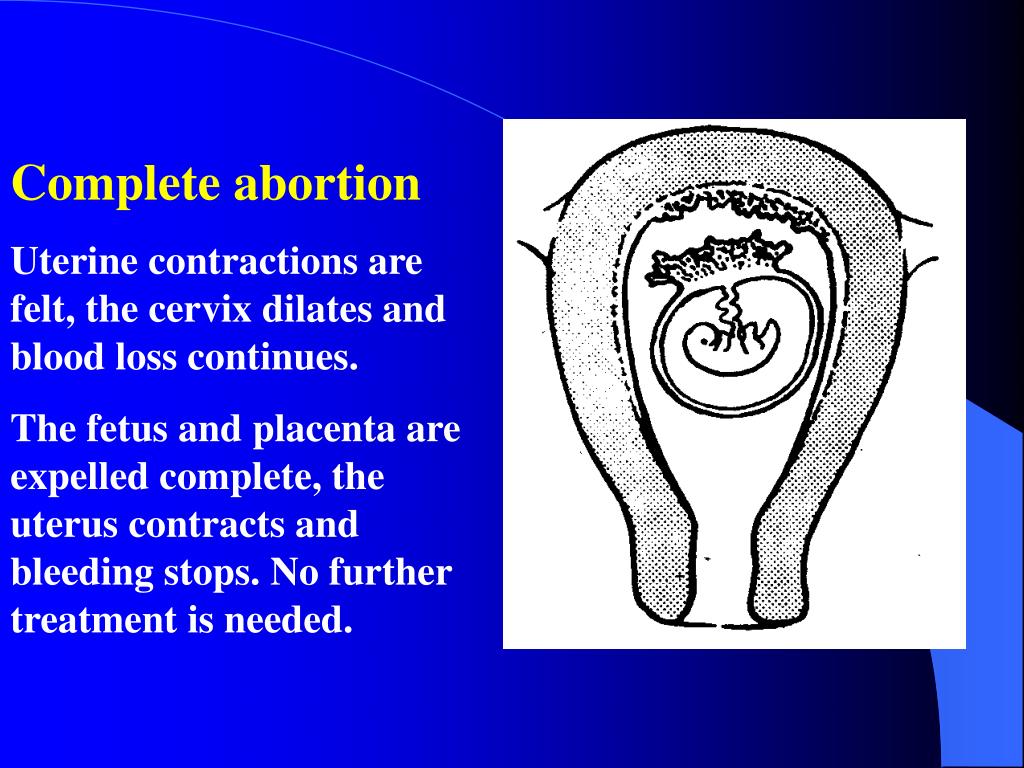 Complete abortion

Uterine contractions are felt, the cervix dilates and blood loss continues.

The fetus and placenta are expelled complete, the uterus contracts and bleeding stops. No further treatment is needed.